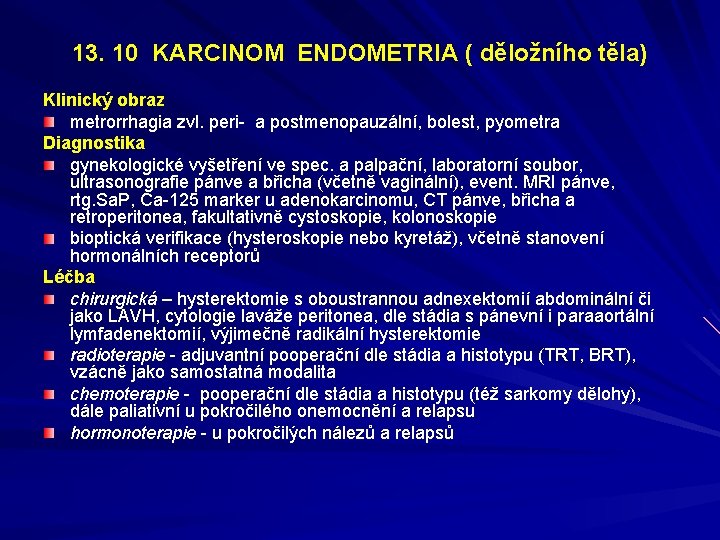 13. 10 KARCINOM ENDOMETRIA ( děložního těla)

Klinický obraz

metrorrhagia zvl. peri- a postmenopauzální, bolest, pyometra

Diagnostika

gynekologické vyšetření ve spec. a palpační, laboratorní soubor, ultrasonografie pánve a břicha (včetně vaginální), event. MRI pánve, rtg.SaP, Ca-125 marker u adenokarcinomu, CT pánve, břicha a retroperitonea, fakultativně cystoskopie, kolonoskopie

bioptická verifikace (hysteroskopie nebo kyretáž), včetně stanovení hormonálních receptorů

Léčba

chirurgická – hysterektomie s oboustrannou adnexektomií abdominální či jako LAVH, cytologie laváže peritonea, dle stádia s pánevní i paraaortální lymfadenektomií, výjimečně radikální hysterektomie

radioterapie - adjuvantní pooperační dle stádia a histotypu (TRT, BRT), vzácně jako samostatná modalita

chemoterapie - pooperační dle stádia a histotypu (též sarkomy dělohy), dále paliativní u pokročilého onemocnění a relapsu

hormonoterapie - u pokročilých nálezů a relapsů